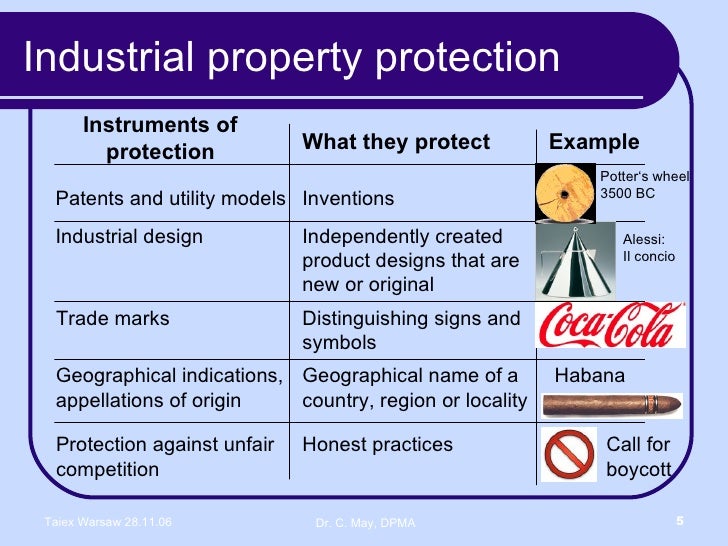 Industrial property protection

| Instruments of protection | What they protect | Example |
|---|---|---|
| Patents and utility models | Inventions | Potter's wheel 3500 BC |
| Industrial design | Independently created product designs that are new or original | Alessi: Il concio |
| Trade marks | Distinguishing signs and symbols | Coca-Cola |
| Geographical indications, appellations of origin | Geographical name of a country, region or locality | Habana |
| Protection against unfair competition | Honest practices | Call for boycott |

Taiex Warsaw 28.11.06 Dr. C. May, DPMA 5